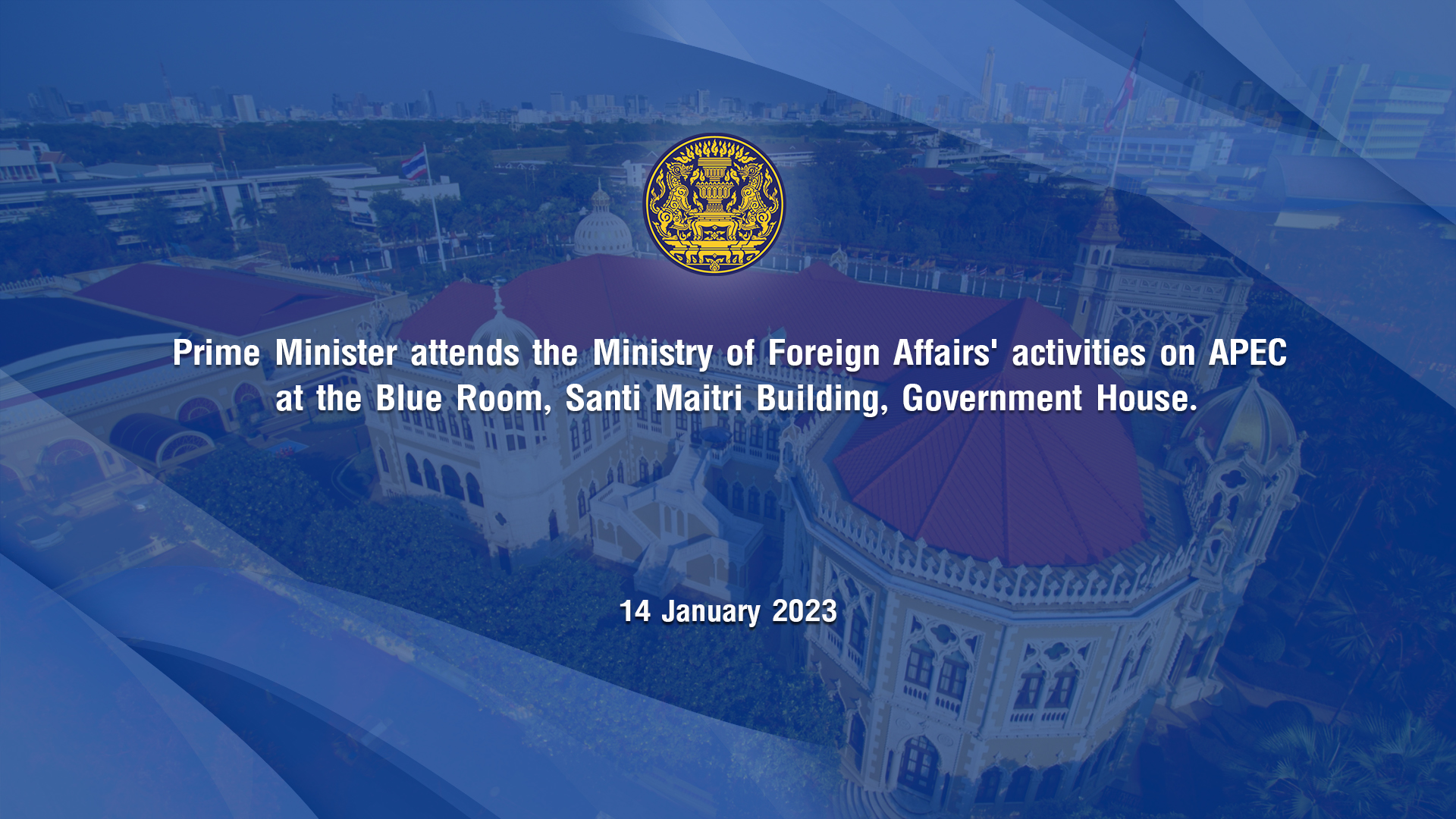 Prime Minister attends the Ministry of Foreign Affairs' activities on APEC at the Blue Room, Santi Maitri Building, Government House.

14 January 2023